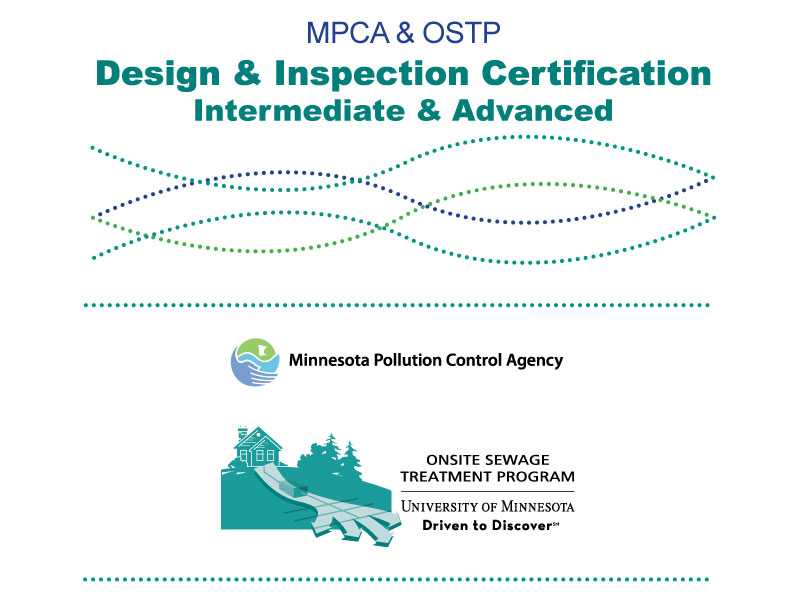 MPCA & OSTP

Design & Inspection Certification
Intermediate & Advanced

Minnesota Pollution Control Agency

ONSITE SEWAGE
TREATMENT PROGRAM
UNIVERSITY OF MINNESOTA
Driven to Discover℠